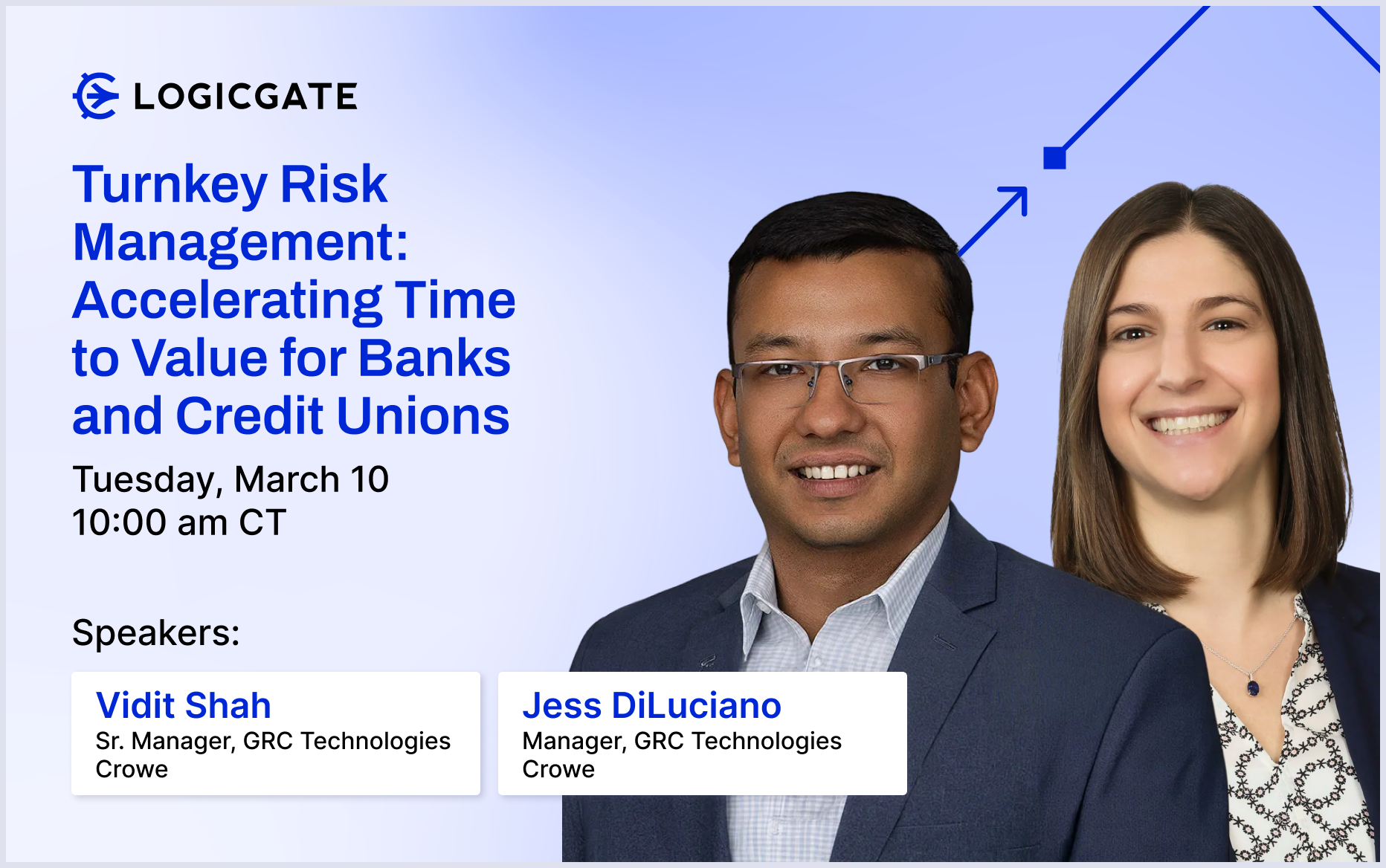 LOGICGATE

Turnkey Risk Management: Accelerating Time to Value for Banks and Credit Unions

Tuesday, March 10
10:00 am CT

Speakers:

Vidit Shah
Sr. Manager, GRC Technologies
Crowe

Jess DiLuciano
Manager, GRC Technologies
Crowe